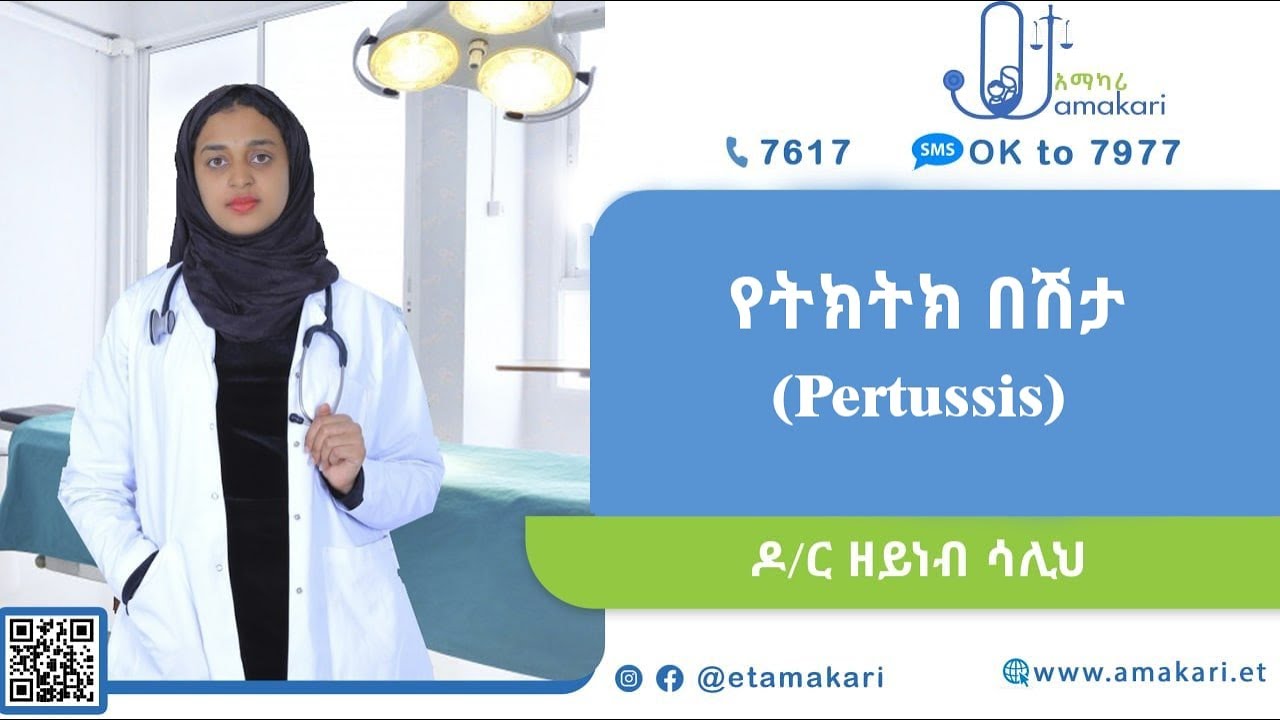 አማካሪ
amakari

7617 SMS OK to 7977

የትክትክ በሽታ
(Pertussis)

ዶ/ር ዘይነብ ሳሊህ

@etamakari

www.amakari.et